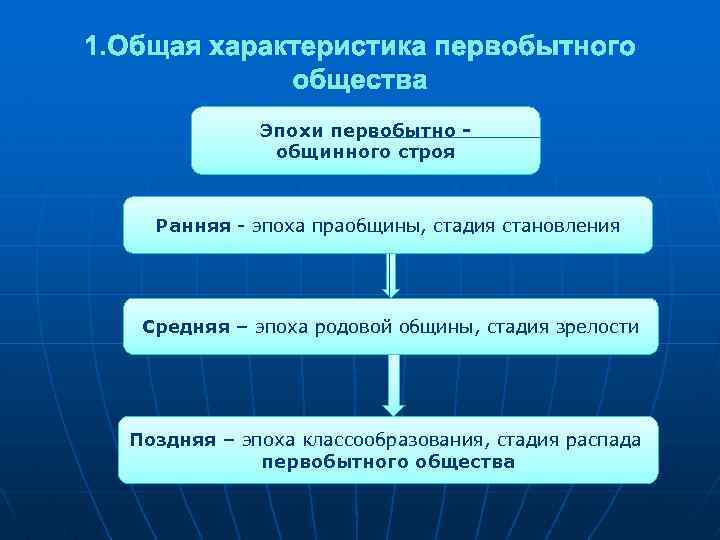 1.Общая характеристика первобытного общества

Эпохи первобытно - общинного строя

Ранняя - эпоха праобщины, стадия становления

Средняя – эпоха родовой общины, стадия зрелости

Поздняя – эпоха классообразования, стадия распада первобытного общества